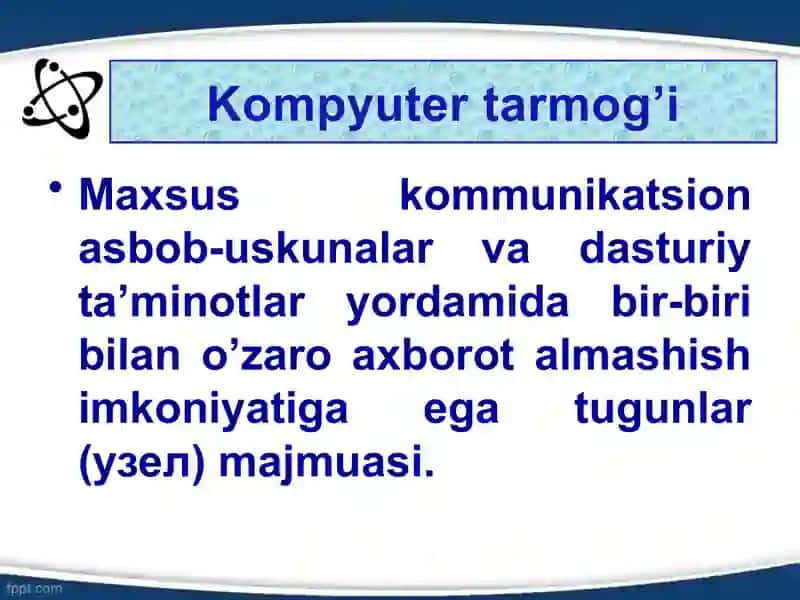 Kompyuter tarmog’i

• Maxsus kommunikatsion asbob-uskunalar va dasturiy ta’minotlar yordamida bir-biri bilan o’zaro axborot almashish imkoniyatiga ega tugunlar (узел) majmuasi.

fppt.com